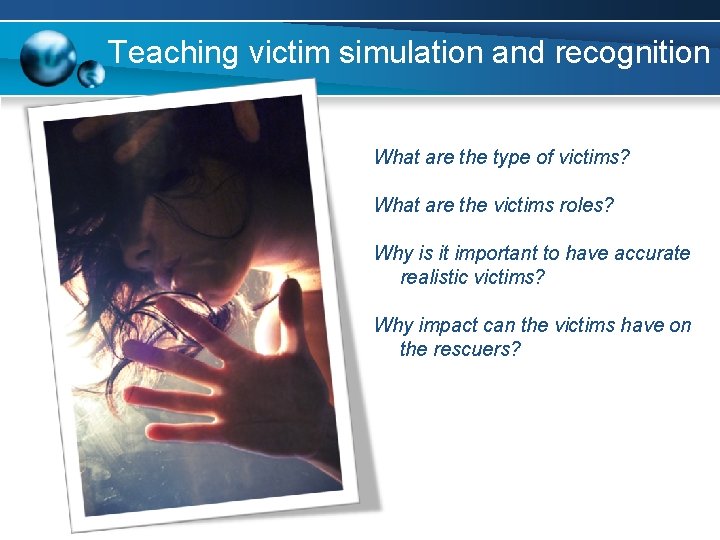 Teaching victim simulation and recognition

What are the type of victims?

What are the victims roles?

Why is it important to have accurate realistic victims?

Why impact can the victims have on the rescuers?